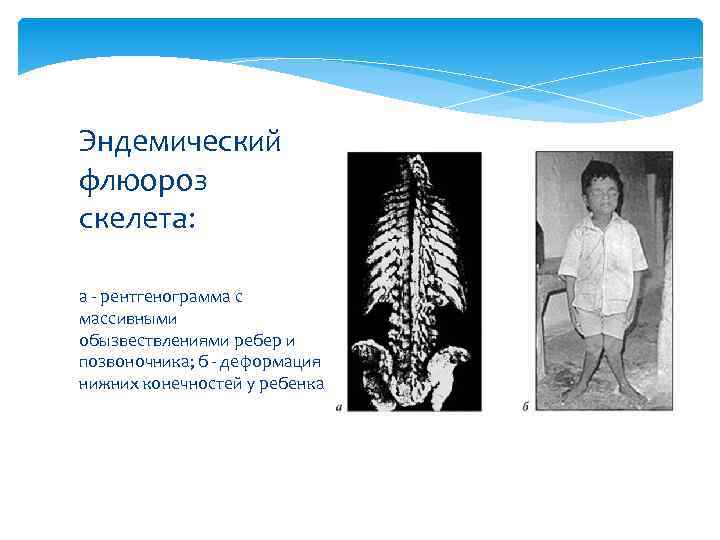 Эндемический флюороз скелета:

а - рентгенограмма с массивными обызвествлениями ребер и позвоночника; б - деформация нижних конечностей у ребенка

а

б